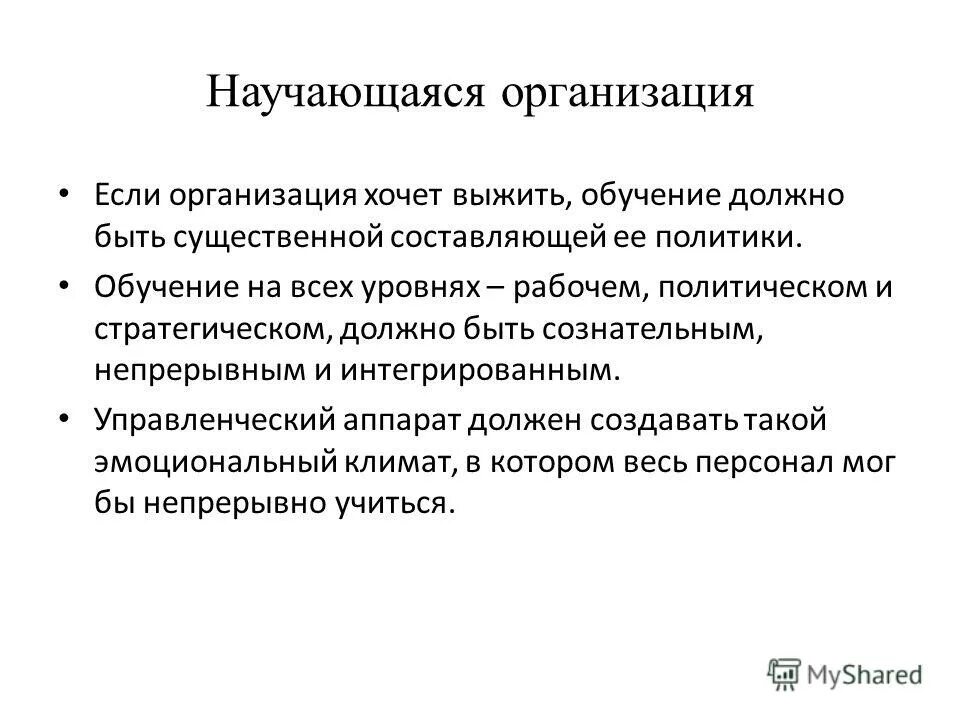 Научающаяся организация

• Если организация хочет выжить, обучение должно быть существенной составляющей ее политики.

• Обучение на всех уровнях – рабочем, политическом и стратегическом, должно быть сознательным, непрерывным и интегрированным.

• Управленческий аппарат должен создавать такой эмоциональный климат, в котором весь персонал мог бы непрерывно учиться.

MyShared